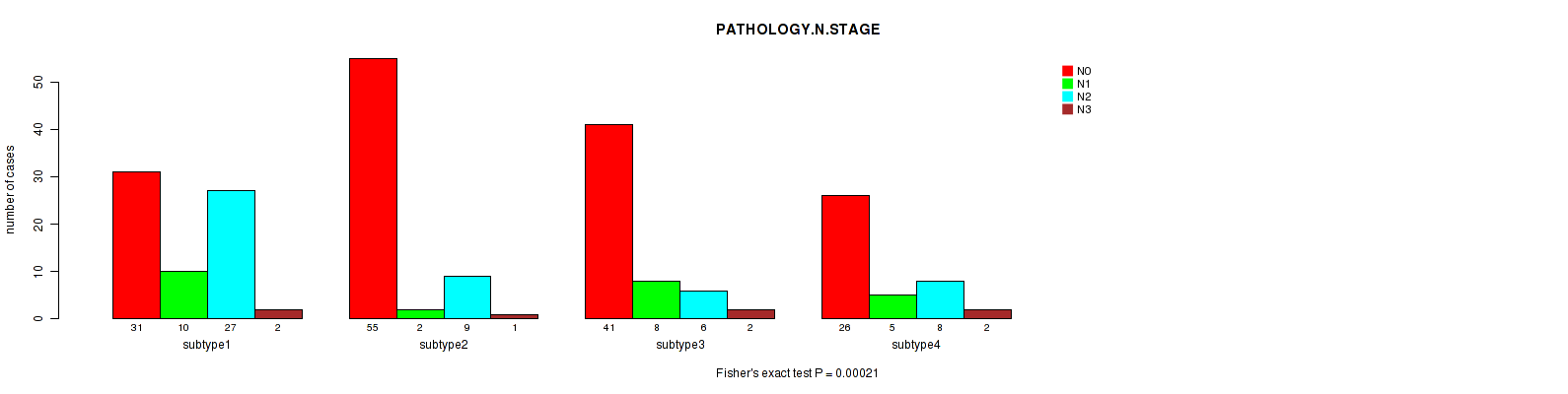 PATHOLOGY.N.STAGE

N0
N1
N2
N3

number of cases

0
10
20
30
40
50

31 10 27 2
subtype1

55 2 9 1
subtype2

41 8 6 2
subtype3

26 5 8 2
subtype4

Fisher's exact test P = 0.00021